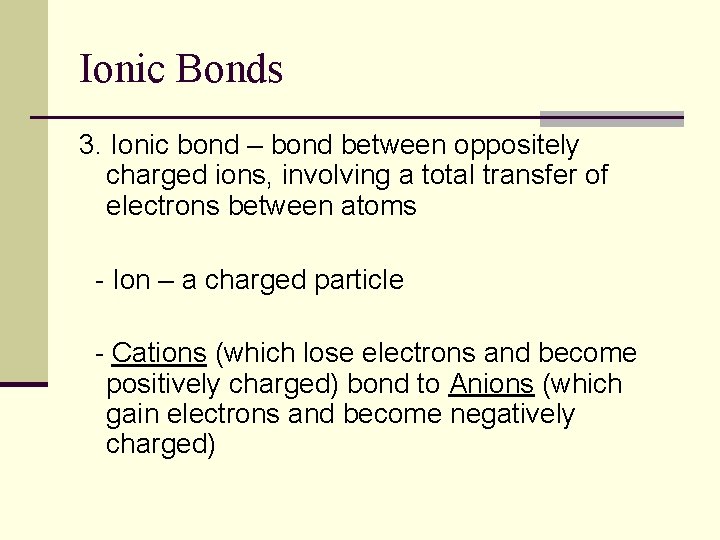 Ionic Bonds

3. Ionic bond – bond between oppositely charged ions, involving a total transfer of electrons between atoms

- Ion – a charged particle

- Cations (which lose electrons and become positively charged) bond to Anions (which gain electrons and become negatively charged)